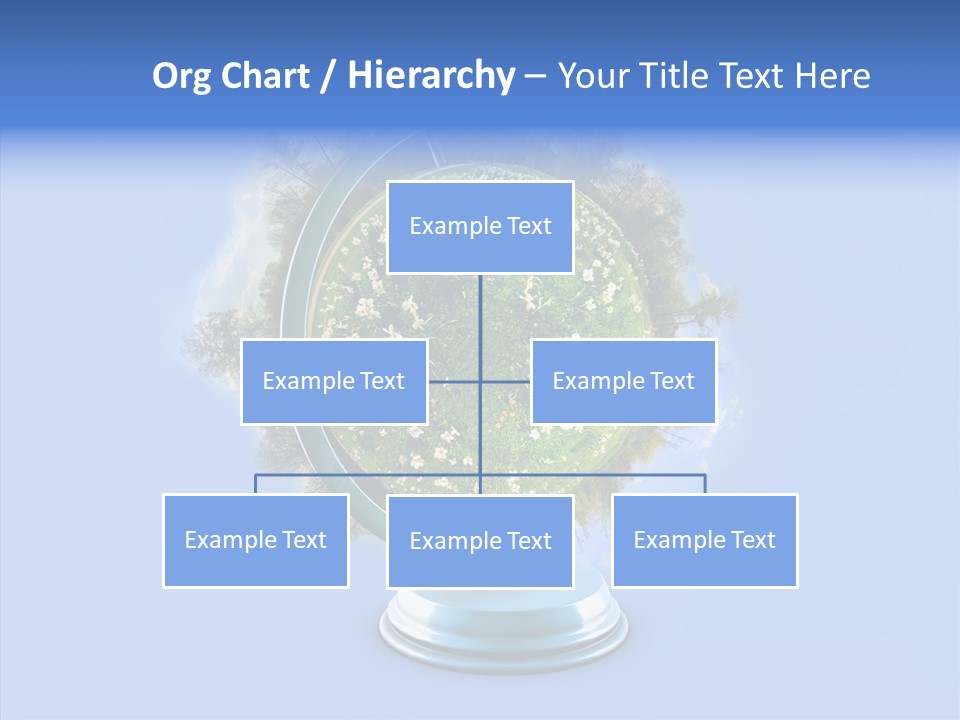 Org Chart / Hierarchy – Your Title Text Here

Example Text

Example Text

Example Text

Example Text

Example Text

Example Text